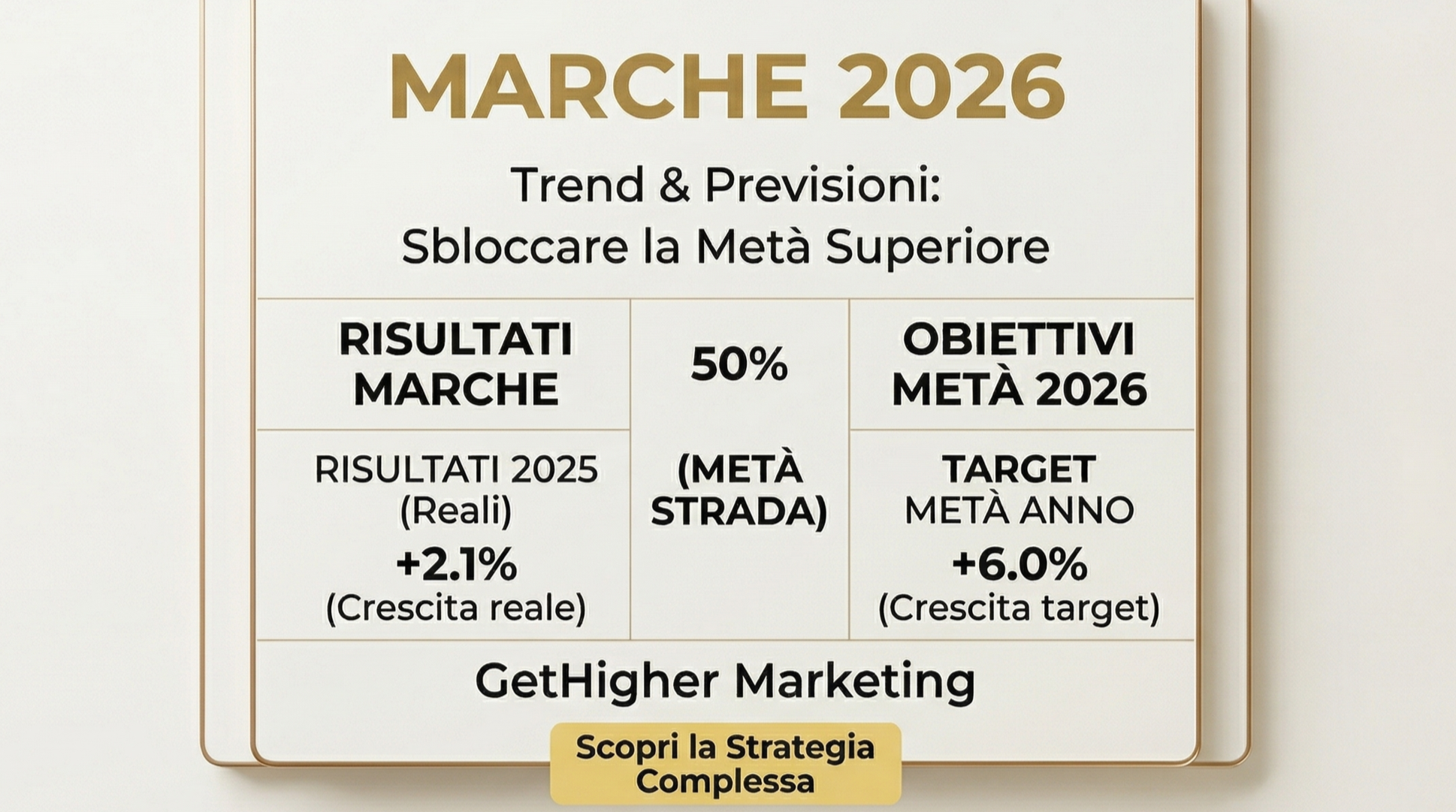 MARCHE 2026

Trend & Previsioni:
Sbloccare la Metà Superiore

| RISULTATI MARCHE | 50% | OBIETTIVI METÀ 2026 |
|---|---|---|
| RISULTATI 2025 (Reali) +2.1% (Crescita reale) | (METÀ STRADA) | TARGET METÀ ANNO +6.0% (Crescita target) |

GetHigher Marketing

Scopri la Strategia Complessa